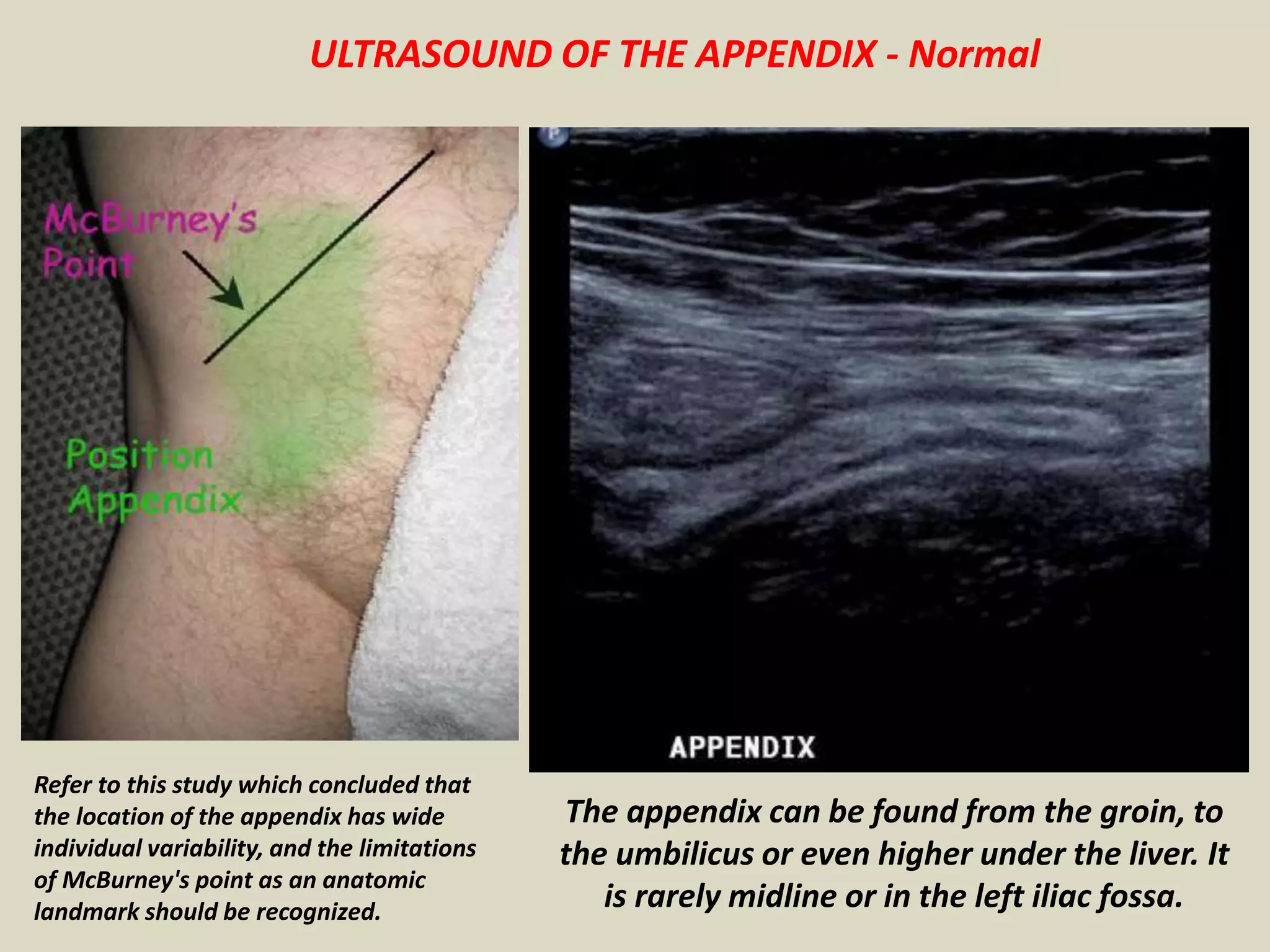 ULTRASOUND OF THE APPENDIX - Normal

McBurney's Point

Position Appendix

P

APPENDIX

Refer to this study which concluded that the location of the appendix has wide individual variability, and the limitations of McBurney's point as an anatomic landmark should be recognized.

The appendix can be found from the groin, to the umbilicus or even higher under the liver. It is rarely midline or in the left iliac fossa.